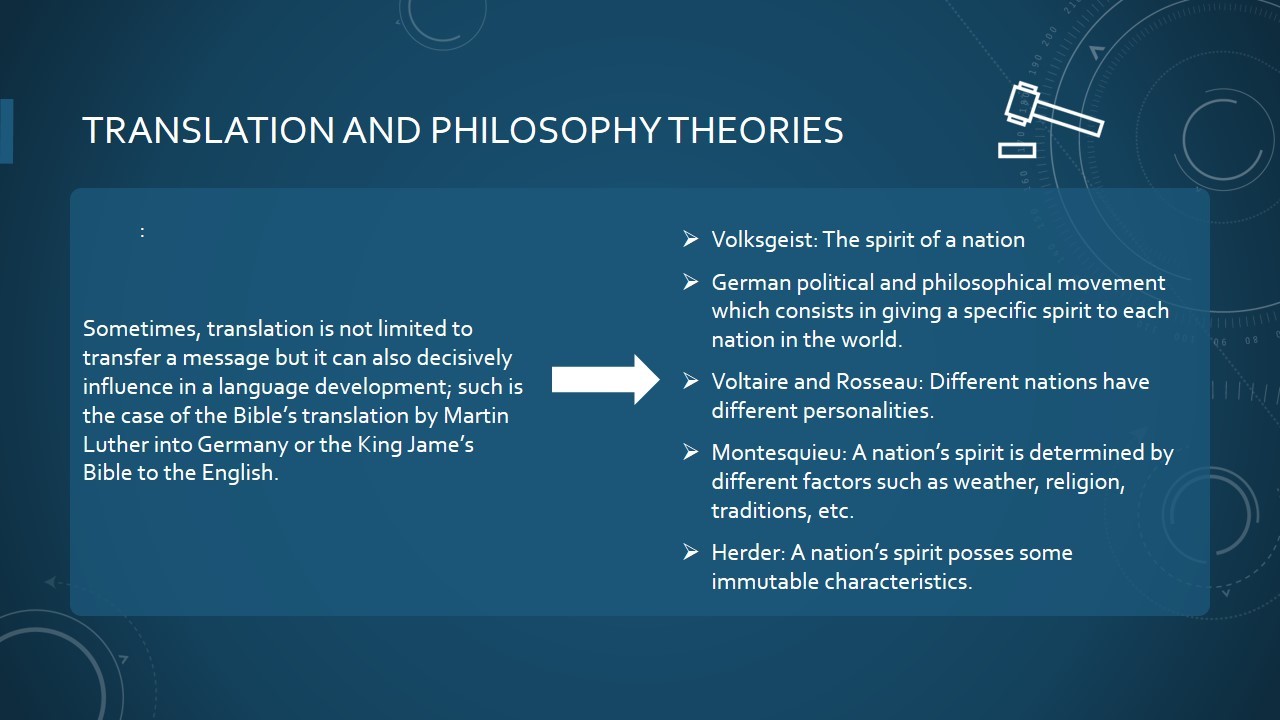 TRANSLATION AND PHILOSOPHY THEORIES

:

Sometimes, translation is not limited to transfer a message but it can also decisively influence in a language development; such is the case of the Bible's translation by Martin Luther into Germany or the King Jame's Bible to the English.

➢ Volksgeist: The spirit of a nation

➢ German political and philosophical movement which consists in giving a specific spirit to each nation in the world.

➢ Voltaire and Rosseau: Different nations have different personalities.

➢ Montesquieu: A nation's spirit is determined by different factors such as weather, religion, traditions, etc.

➢ Herder: A nation's spirit posses some immutable characteristics.